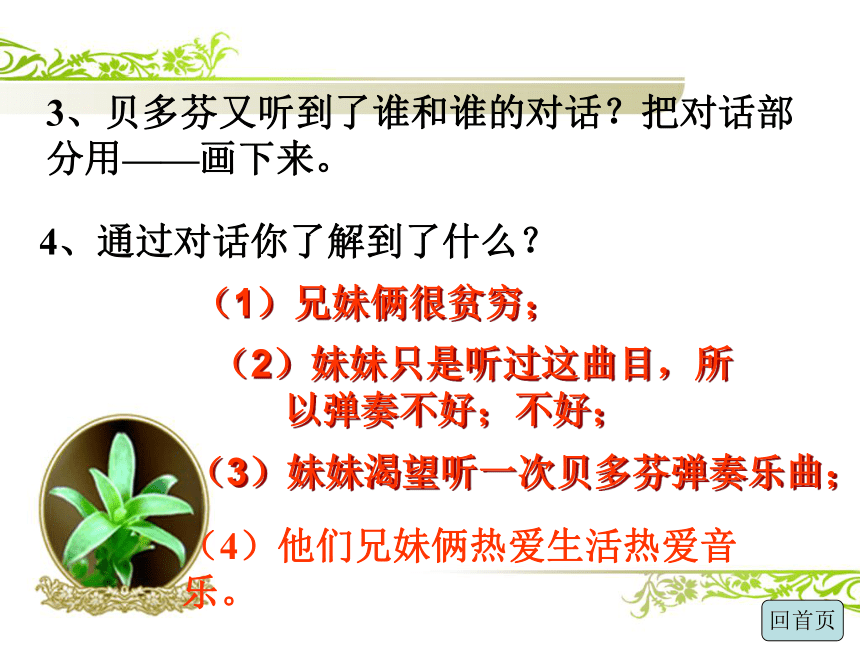 3、贝多芬又听到了谁和谁的对话？把对话部分用——画下来。

4、通过对话你了解到了什么？

（1）兄妹俩很贫穷；

（2）妹妹只是听过这曲目，所以弹奏不好；不好；

（3）妹妹渴望听一次贝多芬弹奏乐曲；

（4）他们兄妹俩热爱生活热爱音乐。

回首页